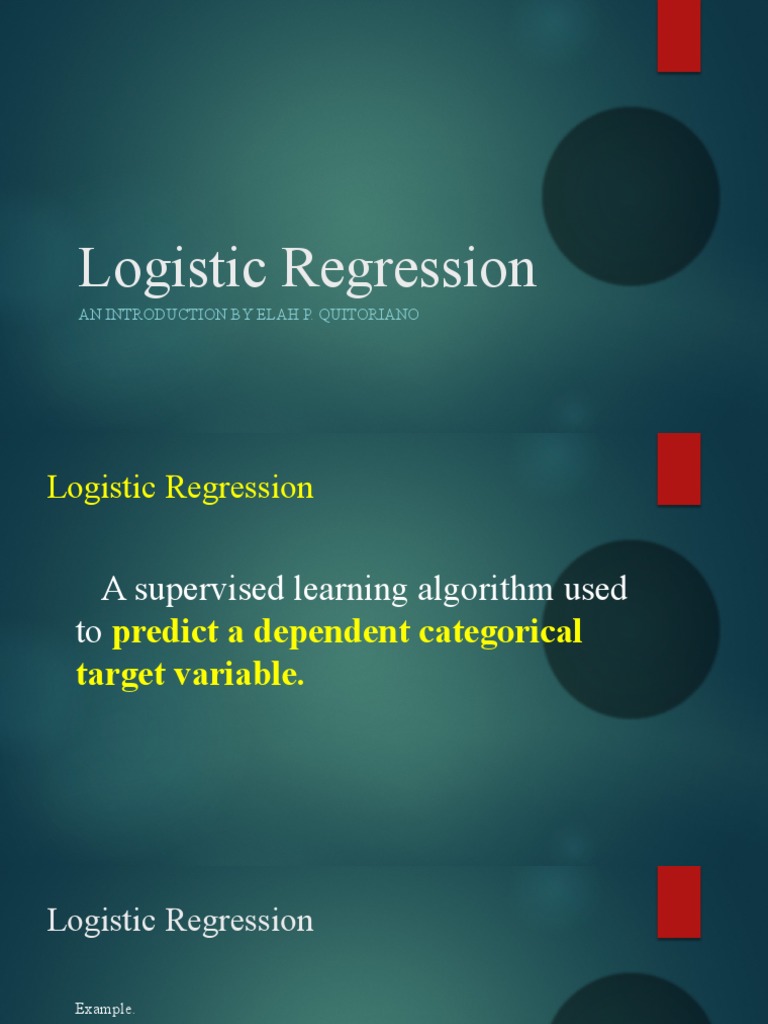 Logistic Regression

AN INTRODUCTION BY ELAH P. QUITORIANO

Logistic Regression

A supervised learning algorithm used to predict a dependent categorical target variable.

Logistic Regression

Example.